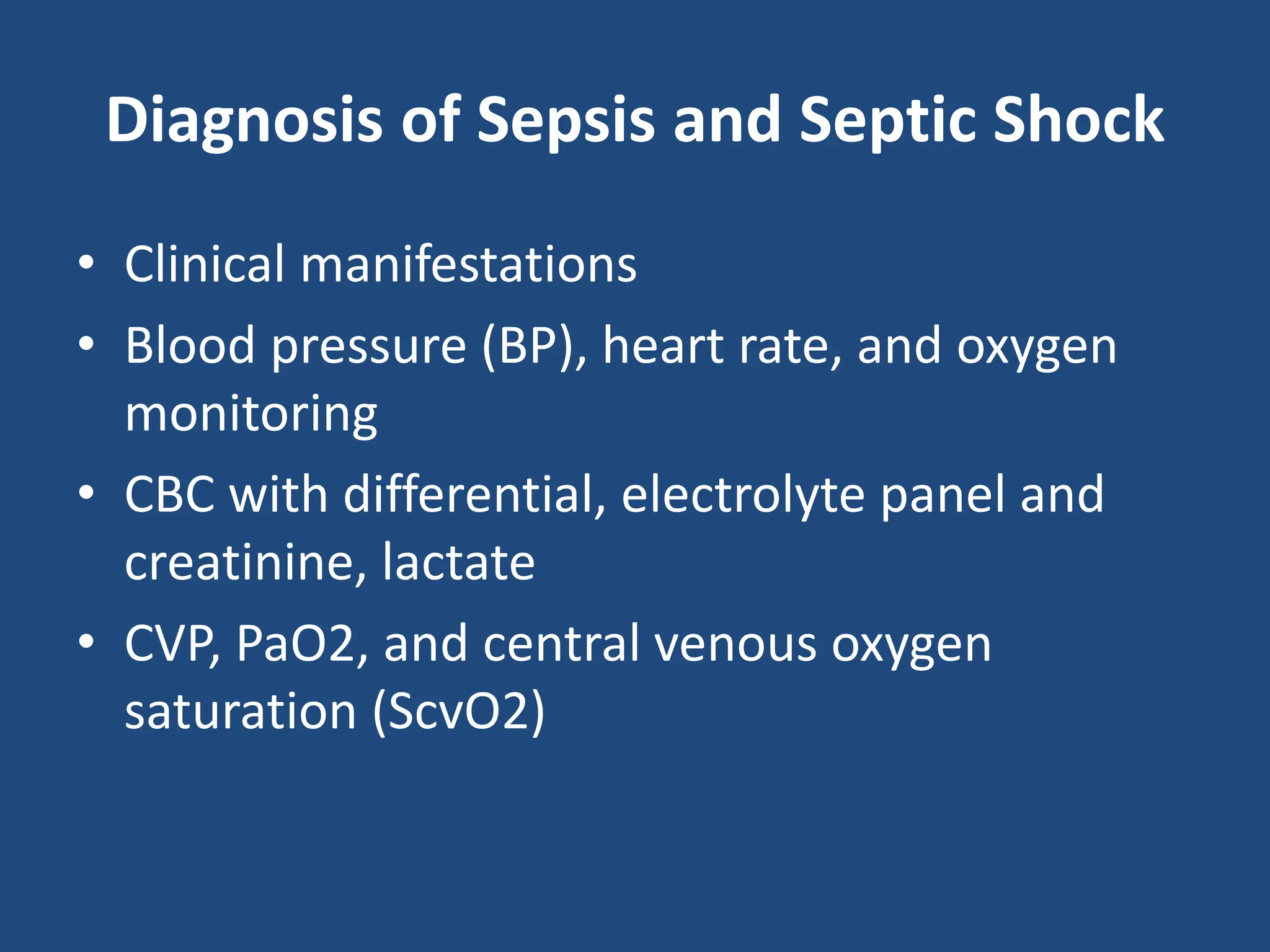 Diagnosis of Sepsis and Septic Shock

• Clinical manifestations
• Blood pressure (BP), heart rate, and oxygen monitoring
• CBC with differential, electrolyte panel and creatinine, lactate
• CVP, PaO2, and central venous oxygen saturation (ScvO2)